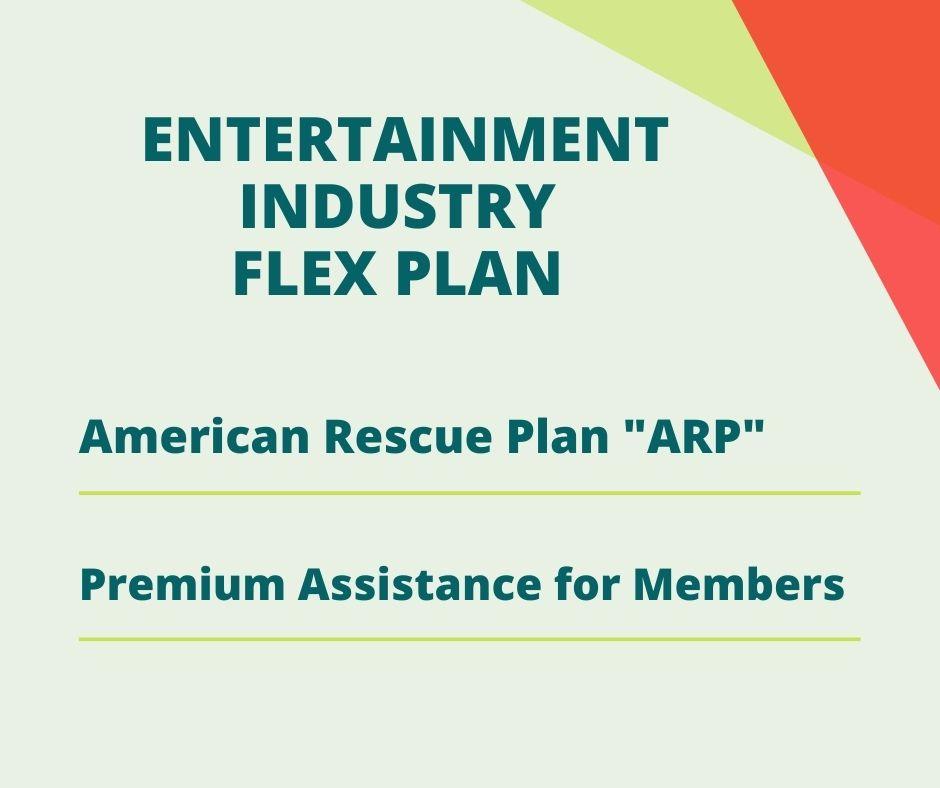 ENTERTAINMENT
INDUSTRY
FLEX PLAN

American Rescue Plan "ARP"

Premium Assistance for Members